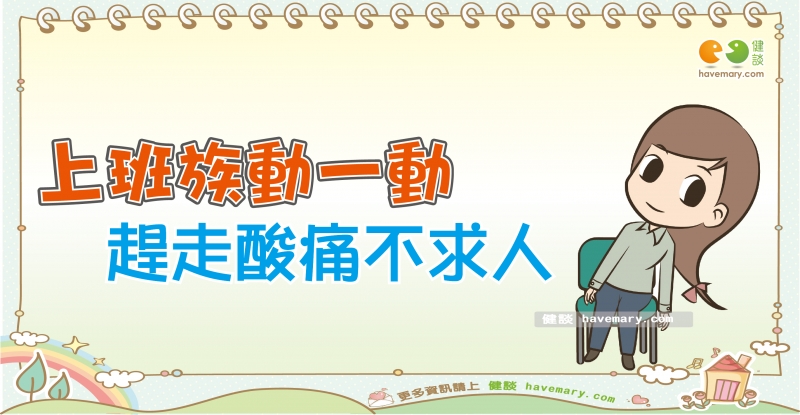 健談
havemary.com

上班族動一動
趕走酸痛不求人

健談 havemary.com

更多資訊請上 健談 havemary.com